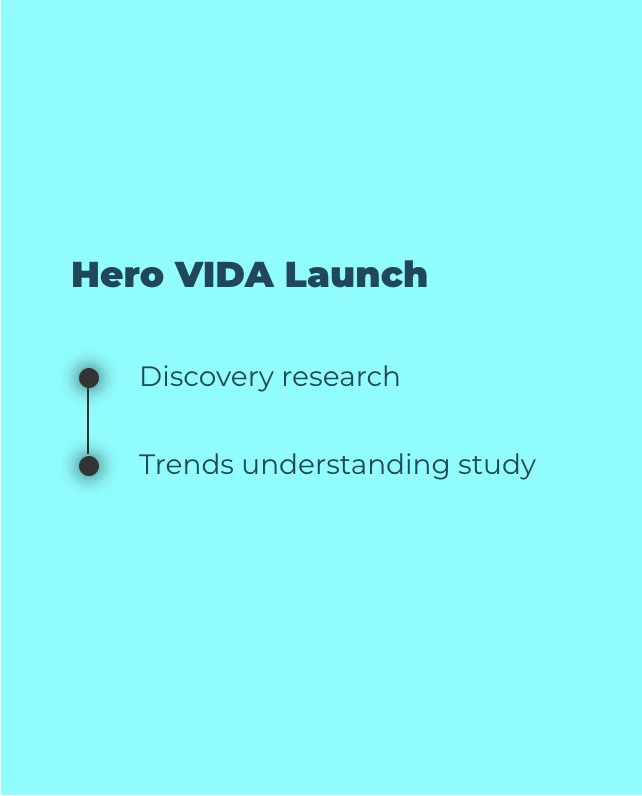 Hero VIDA Launch

Discovery research

Trends understanding study